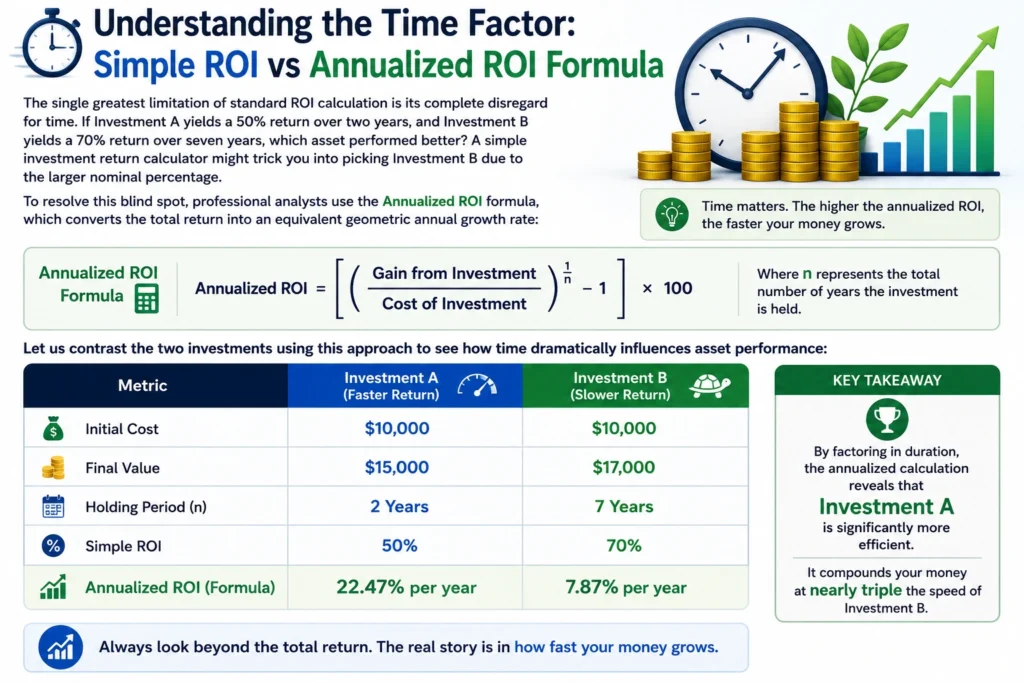 Understanding the Time Factor:
Simple ROI vs Annualized ROI Formula

The single greatest limitation of standard ROI calculation is its complete disregard for time. If Investment A yields a 50% return over two years, and Investment B yields a 70% return over seven years, which asset performed better? A simple investment return calculator might trick you into picking Investment B due to the larger nominal percentage.

To resolve this blind spot, professional analysts use the Annualized ROI formula, which converts the total return into an equivalent geometric annual growth rate:

Time matters. The higher the annualized ROI, the faster your money grows.

Annualized ROI Formula

Annualized ROI $= \left[ \left( \frac{\text{Gain from Investment}}{\text{Cost of Investment}} \right)^{\frac{1}{n}} - 1 \right] \times 100$

Where n represents the total number of years the investment is held.

Let us contrast the two investments using this approach to see how time dramatically influences asset performance:

| Metric | Investment A (Faster Return) | Investment B (Slower Return) |
|---|---|---|
| Initial Cost | $10,000 | $10,000 |
| Final Value | $15,000 | $17,000 |
| Holding Period (n) | 2 Years | 7 Years |
| Simple ROI | 50% | 70% |
| Annualized ROI (Formula) | 22.47% per year | 7.87% per year |

KEY TAKEAWAY

By factoring in duration, the annualized calculation reveals that Investment A is significantly more efficient.

It compounds your money at nearly triple the speed of Investment B.

Always look beyond the total return. The real story is in how fast your money grows.